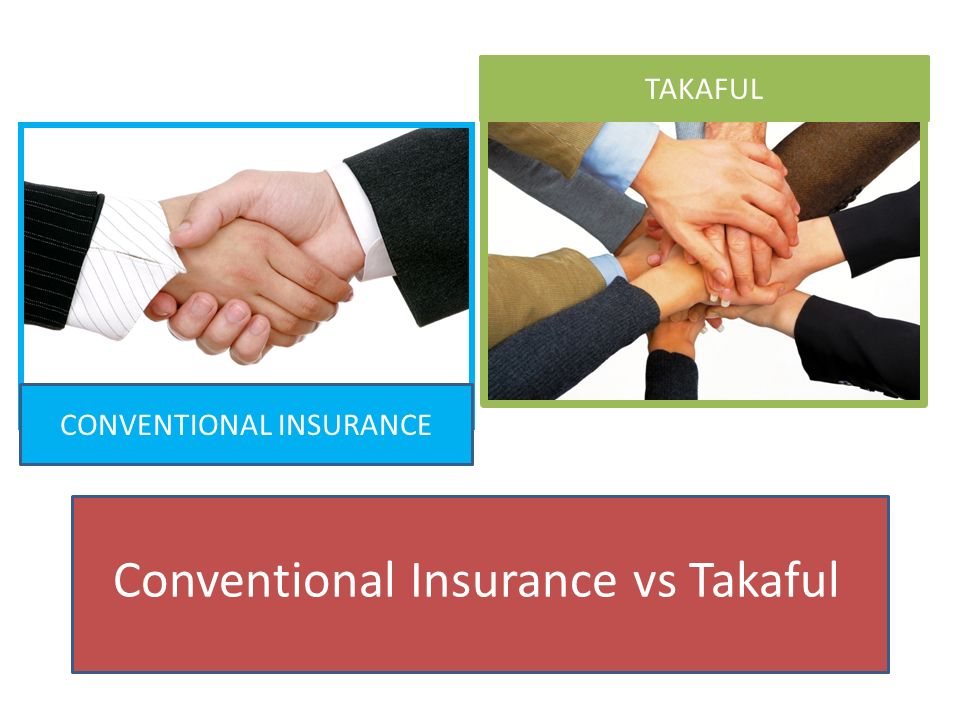 TAKAFUL

CONVENTIONAL INSURANCE

Conventional Insurance vs Takaful